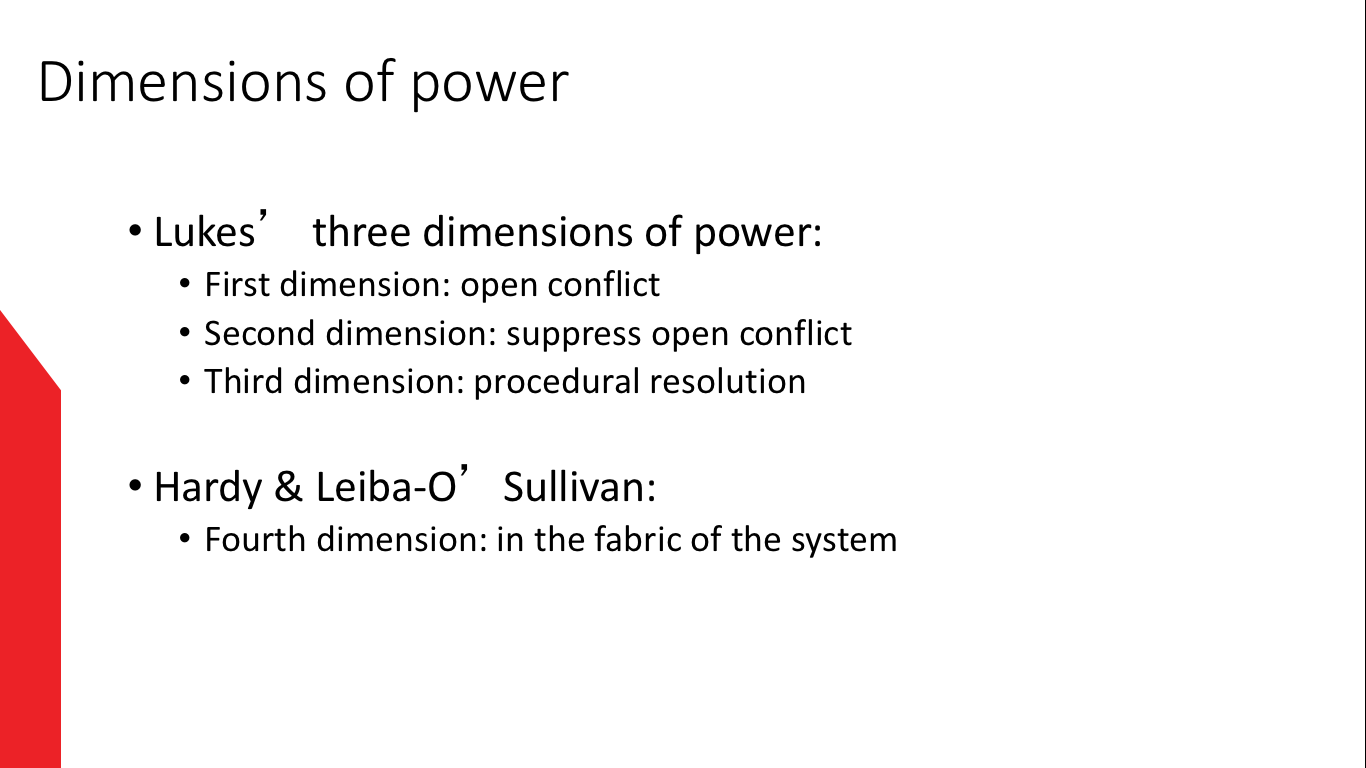 Dimensions of power

• Lukes’ three dimensions of power:
  • First dimension: open conflict
  • Second dimension: suppress open conflict
  • Third dimension: procedural resolution

• Hardy & Leiba-O’Sullivan:
  • Fourth dimension: in the fabric of the system